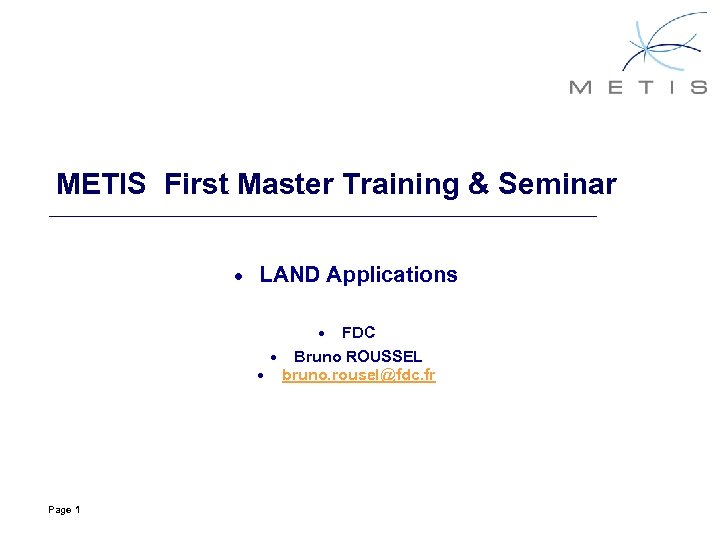 METIS

METIS First Master Training & Seminar

• LAND Applications

• FDC
• Bruno ROUSSEL
• bruno.rousel@fdc.fr

Page 1